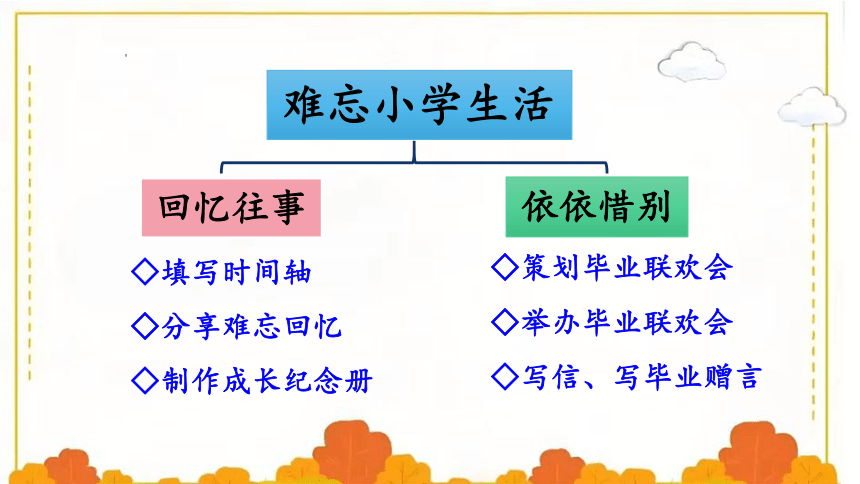 难忘小学生活

回忆往事

◇填写时间轴

◇分享难忘回忆

◇制作成长纪念册

依依惜别

◇策划毕业联欢会

◇举办毕业联欢会

◇写信、写毕业赠言